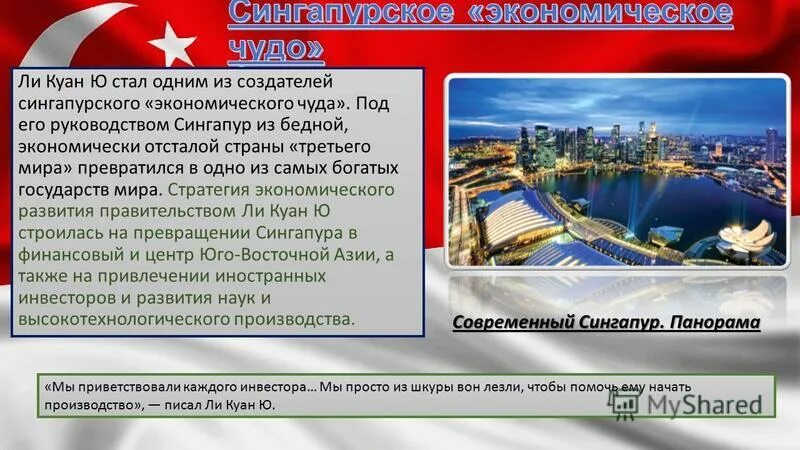 Сингапурское «экономическое чудо»

Ли Куан Ю стал одним из создателей сингапурского «экономического чуда». Под его руководством Сингапур из бедной, экономически отсталой страны «третьего мира» превратился в одно из самых богатых государств мира. Стратегия экономического развития правительством Ли Куан Ю строилась на превращении Сингапура в финансовый и центр Юго-Восточной Азии, а также на привлечении иностранных инвесторов и развития наук и высокотехнологического производства.

Современный Сингапур. Панорама

«Мы приветствовали каждого инвестора… Мы просто из шкуры вон лезли, чтобы помочь ему начать производство», — писал Ли Куан Ю.

MyShared